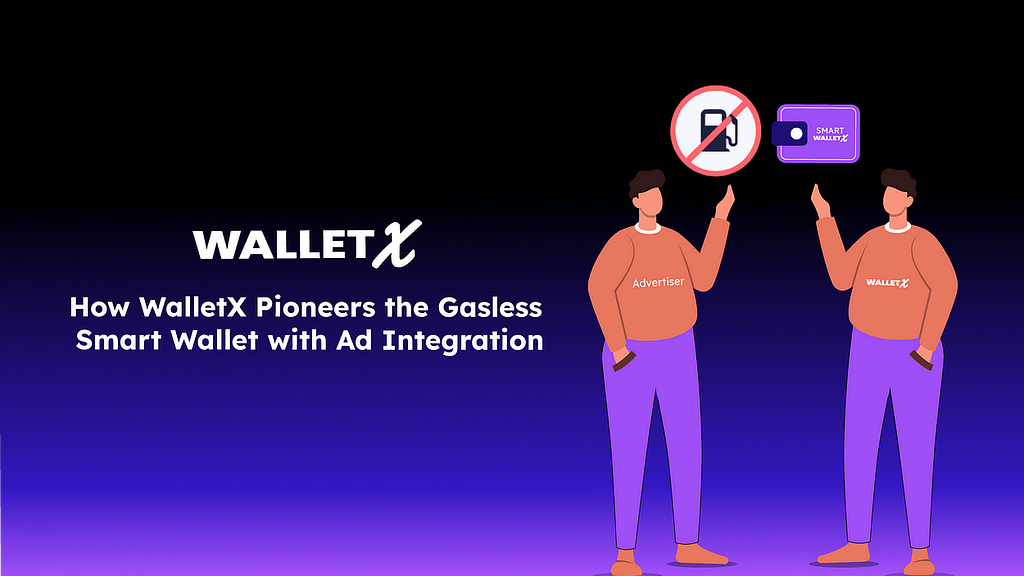 WALLETX

How WalletX Pioneers the Gasless Smart Wallet with Ad Integration

SMART WALLETX

Advertiser

WALLETX